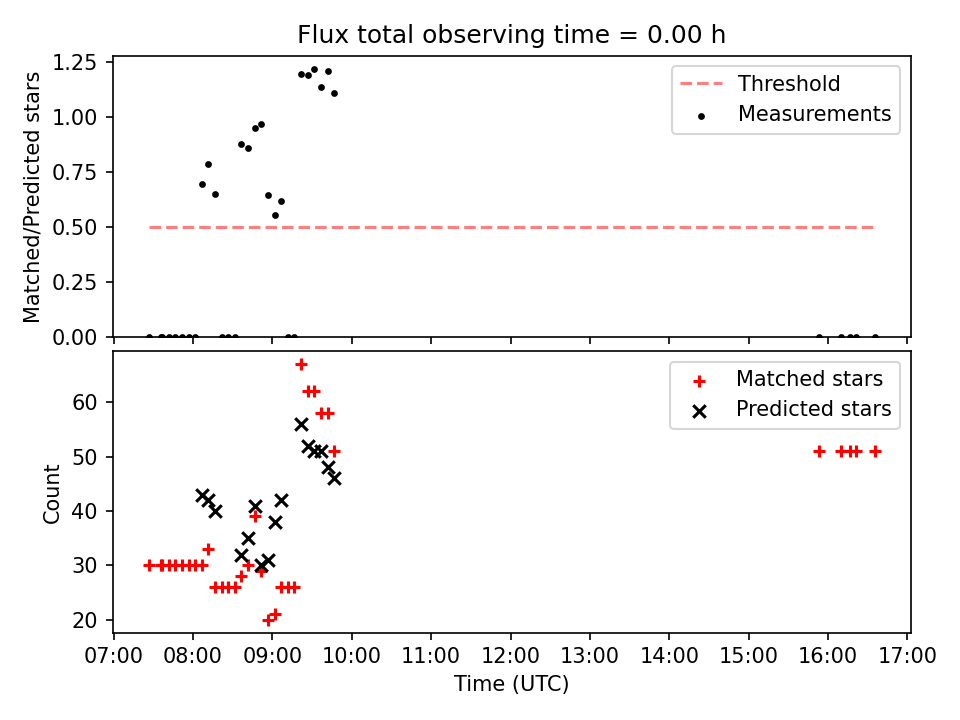 Flux total observing time = 0.00 h

Matched/Predicted stars

1.25
1.00
0.75
0.50
0.25
0.00

Threshold
Measurements

Count

60
50
40
30
20

Matched stars
Predicted stars

07:00 08:00 09:00 10:00 11:00 12:00 13:00 14:00 15:00 16:00 17:00

Time (UTC)